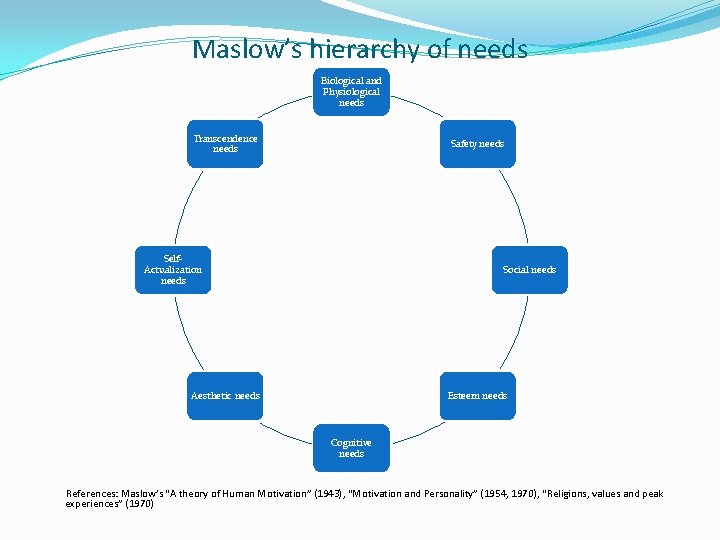 Maslow's hierarchy of needs

Biological and Physiological needs

Safety needs

Social needs

Esteem needs

Cognitive needs

Aesthetic needs

Self-Actualization needs

Transcendence needs

References: Maslow's "A theory of Human Motivation" (1943), "Motivation and Personality" (1954, 1970), "Religions, values and peak experiences" (1970)